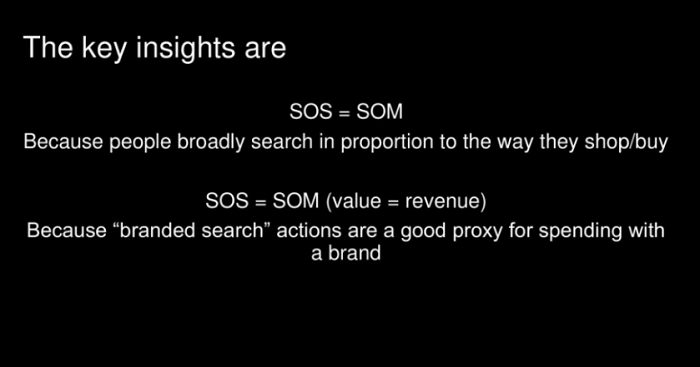 The key insights are

SOS = SOM
Because people broadly search in proportion to the way they shop/buy

SOS = SOM (value = revenue)
Because “branded search” actions are a good proxy for spending with a brand